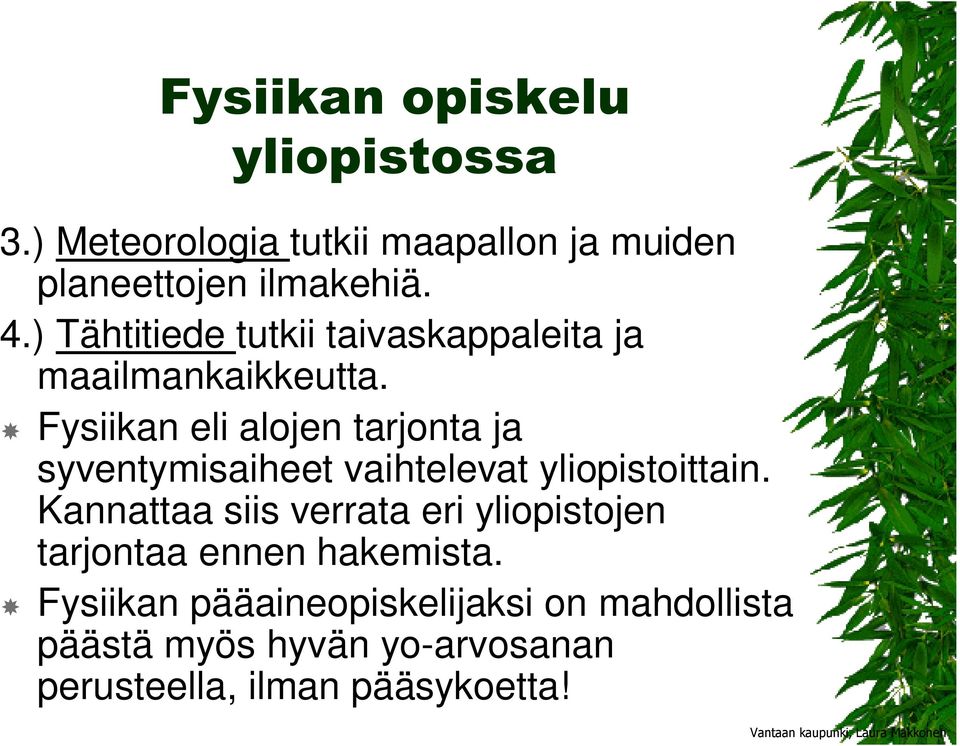 Fysiikan opiskelu yliopistossa

3.) Meteorologia tutkii maapallon ja muiden planeettojen ilmakehiä.

4.) Tähtitiede tutkii taivaskappaleita ja maailmankaikkeutta.

Fysiikan eli alojen tarjonta ja syventymisaiheet vaihtelevat yliopistoittain. Kannattaa siis verrata eri yliopistojen tarjontaa ennen hakemista.

Fysiikan pääaineopiskelijaksi on mahdollista päästä myös hyvän yo-arvosanan perusteella, ilman pääsykoetta!

Vantaan kaupunki, Laura Makkonen